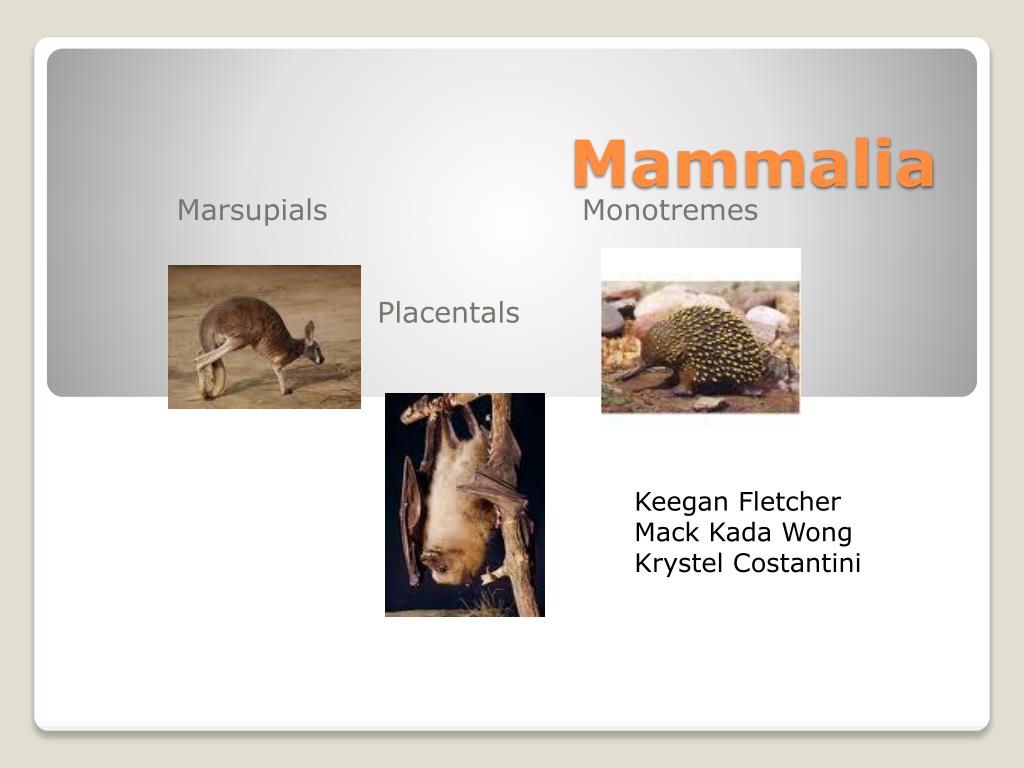 Mammalia

Marsupials

Monotremes

Placentals

Keegan Fletcher
Mack Kada Wong
Krystel Costantini